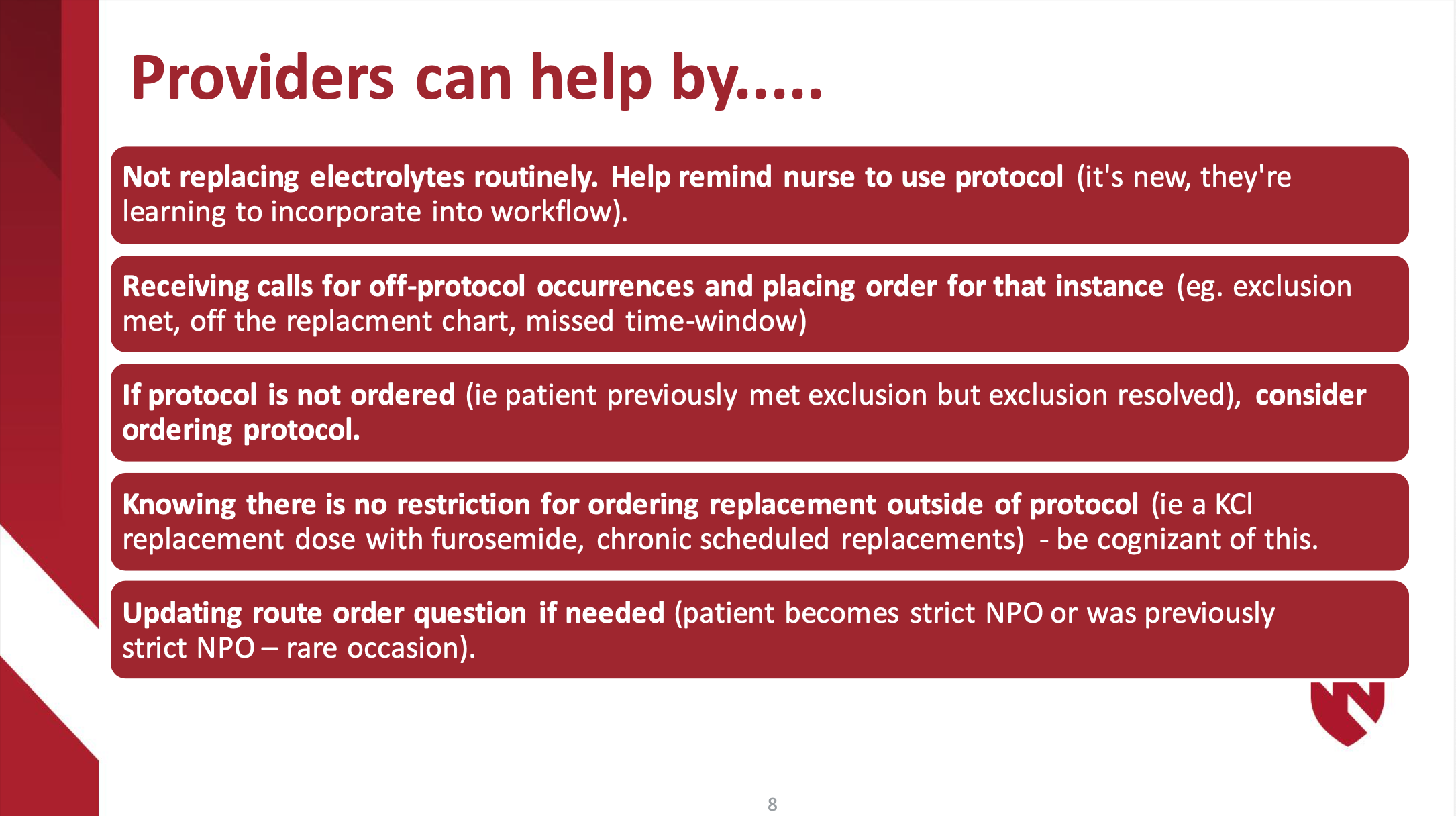 Providers can help by.....

Not replacing electrolytes routinely. Help remind nurse to use protocol (it's new, they're learning to incorporate into workflow).

Receiving calls for off-protocol occurrences and placing order for that instance (eg. exclusion met, off the replacment chart, missed time-window)

If protocol is not ordered (ie patient previously met exclusion but exclusion resolved), consider ordering protocol.

Knowing there is no restriction for ordering replacement outside of protocol (ie a KCl replacement dose with furosemide, chronic scheduled replacements) - be cognizant of this.

Updating route order question if needed (patient becomes strict NPO or was previously strict NPO – rare occasion).

8